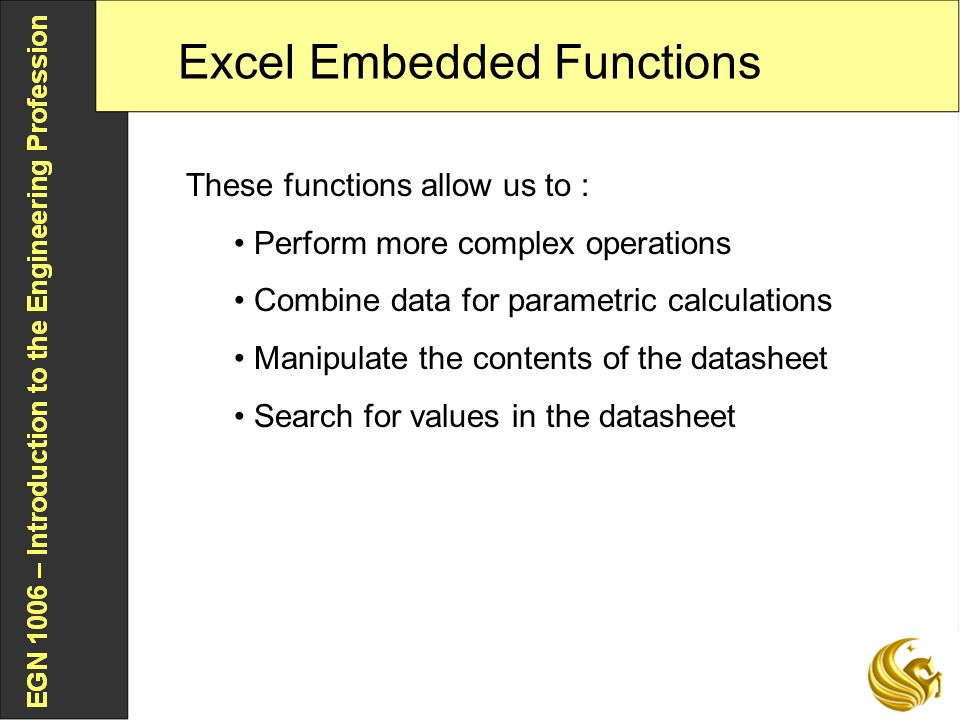 EGN 1006 – Introduction to the Engineering Profession

Excel Embedded Functions

These functions allow us to :

• Perform more complex operations

• Combine data for parametric calculations

• Manipulate the contents of the datasheet

• Search for values in the datasheet